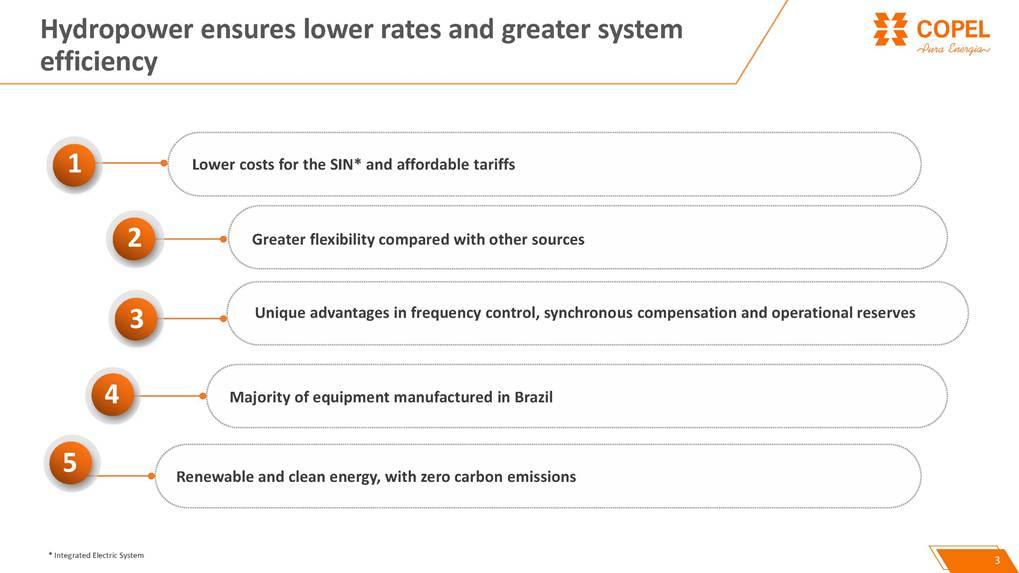 Hydropower ensures lower rates and greater system efficiency

COPEL
Pura Energia

1 Lower costs for the SIN* and affordable tariffs

2 Greater flexibility compared with other sources

3 Unique advantages in frequency control, synchronous compensation and operational reserves

4 Majority of equipment manufactured in Brazil

5 Renewable and clean energy, with zero carbon emissions

* Integrated Electric System

3